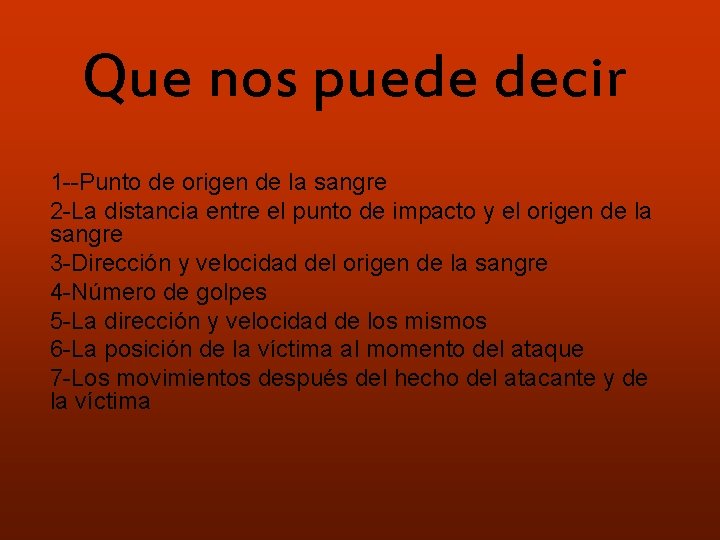 Que nos puede decir

1--Punto de origen de la sangre
2-La distancia entre el punto de impacto y el origen de la sangre
3-Dirección y velocidad del origen de la sangre
4-Número de golpes
5-La dirección y velocidad de los mismos
6-La posición de la víctima al momento del ataque
7-Los movimientos después del hecho del atacante y de la víctima